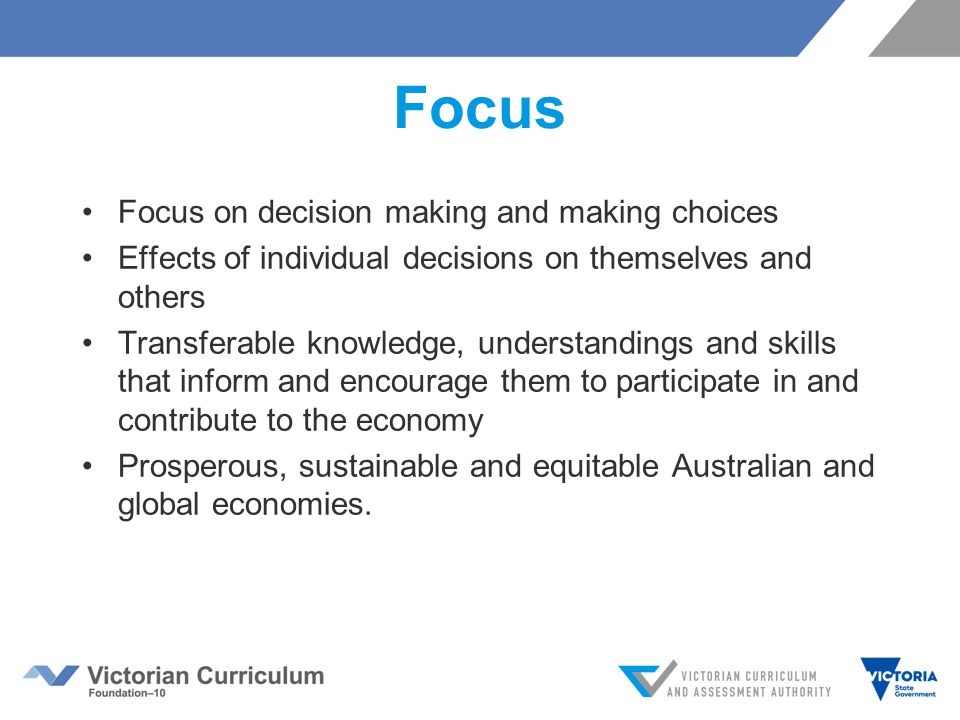 Focus

• Focus on decision making and making choices
• Effects of individual decisions on themselves and others
• Transferable knowledge, understandings and skills that inform and encourage them to participate in and contribute to the economy
• Prosperous, sustainable and equitable Australian and global economies.

Victorian Curriculum
Foundation–10

VICTORIAN CURRICULUM AND ASSESSMENT AUTHORITY

VICTORIA State Government